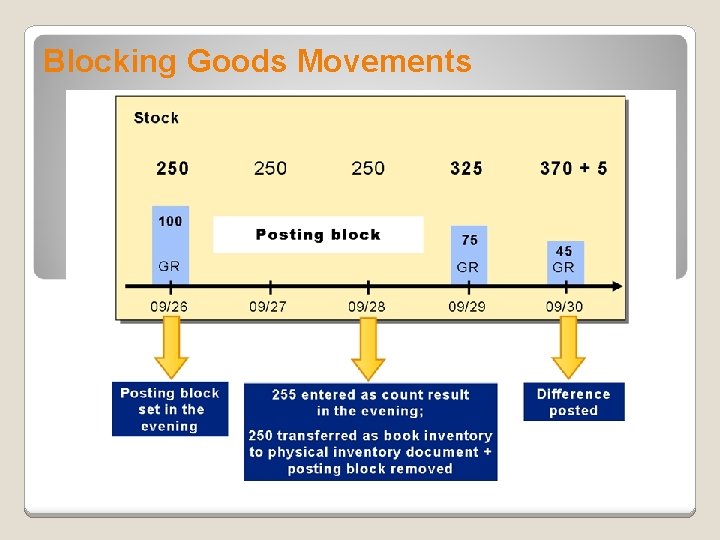 Blocking Goods Movements

Stock

250 250 250 325 370 + 5

100
GR

Posting block

75
GR

45
GR

09/26 09/27 09/28 09/29 09/30

Posting block set in the evening

255 entered as count result in the evening;

250 transferred as book inventory to physical inventory document + posting block removed

Difference posted